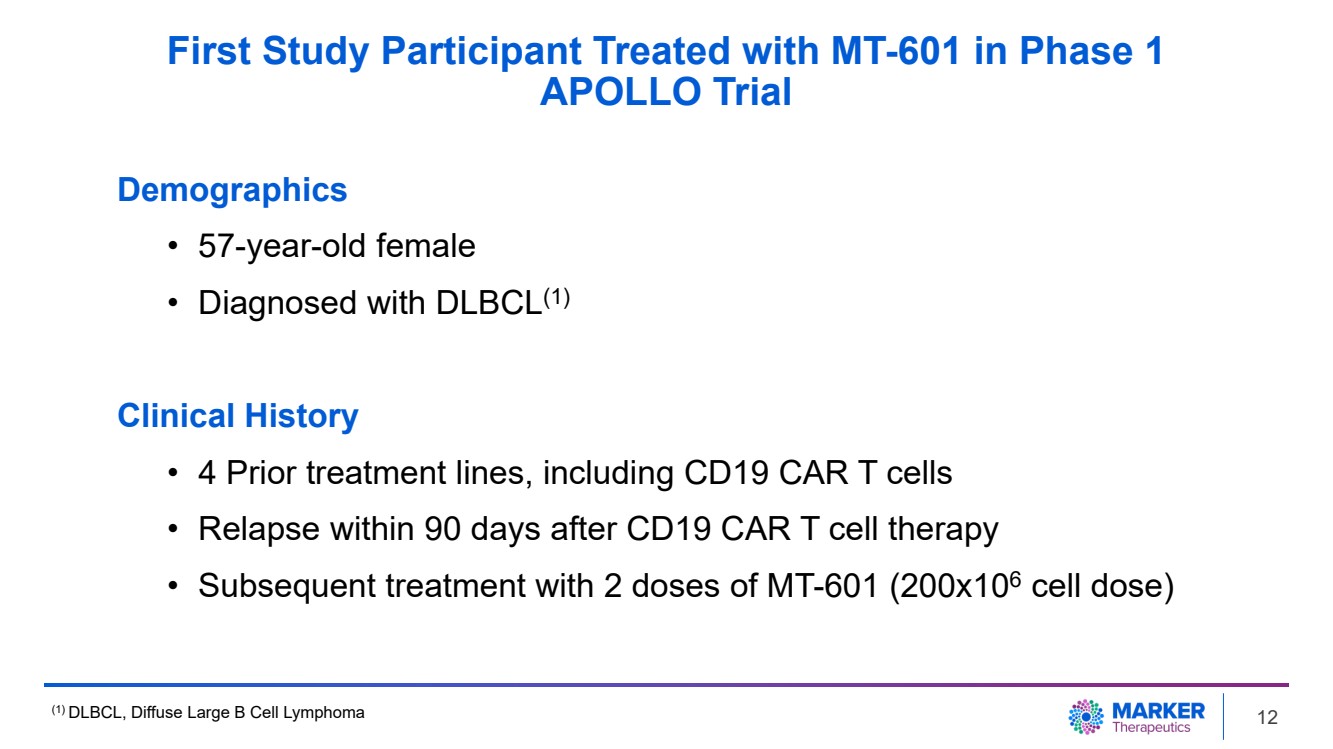 First Study Participant Treated with MT-601 in Phase 1 APOLLO Trial

Demographics

• 57-year-old female
• Diagnosed with DLBCL$^{(1)}$

Clinical History

• 4 Prior treatment lines, including CD19 CAR T cells
• Relapse within 90 days after CD19 CAR T cell therapy
• Subsequent treatment with 2 doses of MT-601 ($200x10^6$ cell dose)

$^{(1)}$ DLBCL, Diffuse Large B Cell Lymphoma

MARKER Therapeutics

12